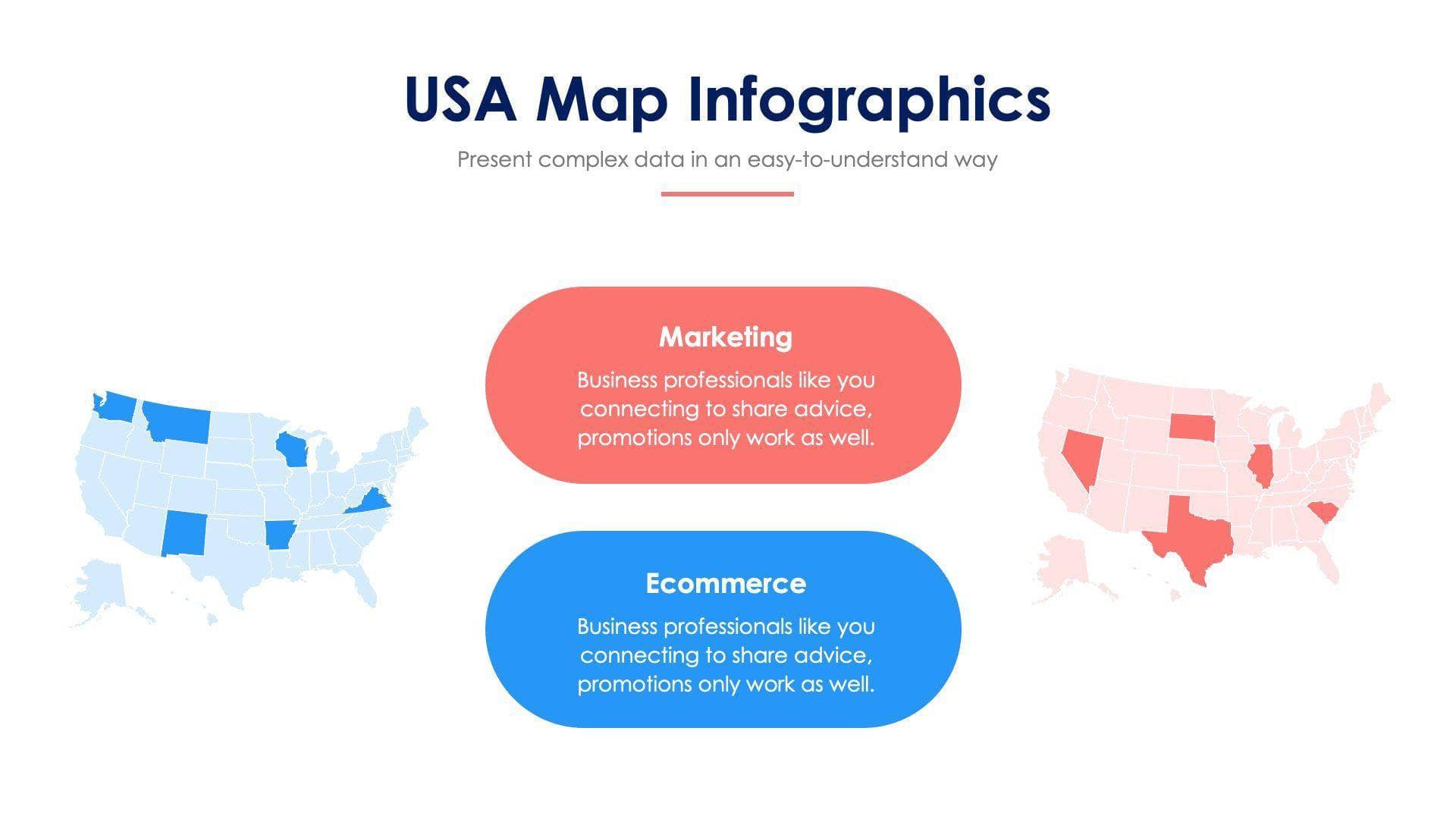 USA Map Infographics

Present complex data in an easy-to-understand way

Marketing

Business professionals like you connecting to share advice, promotions only work as well.

Ecommerce

Business professionals like you connecting to share advice, promotions only work as well.